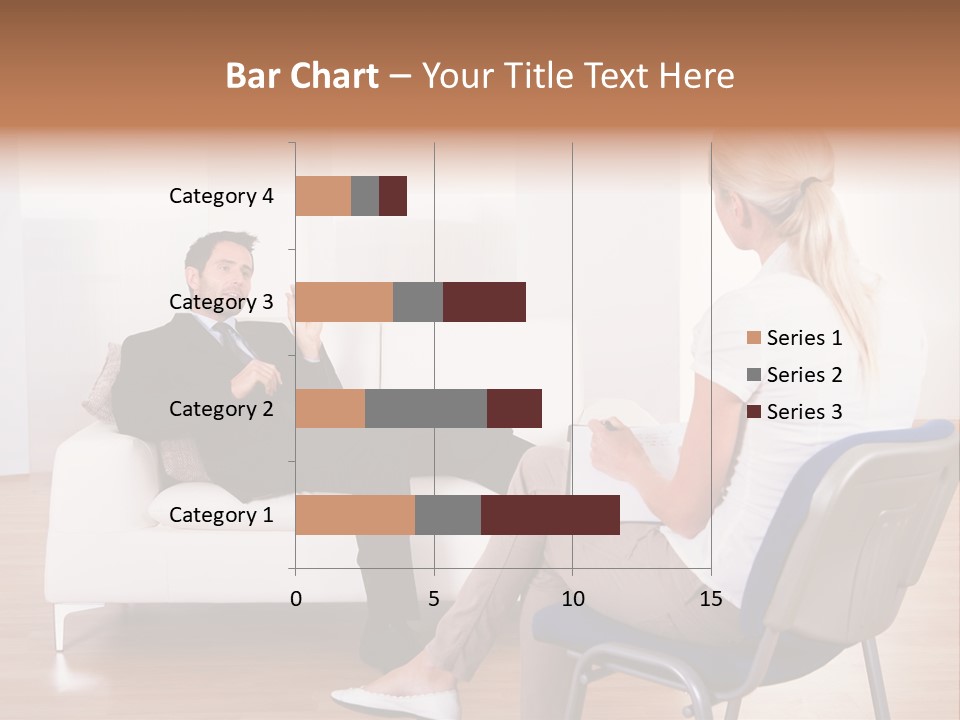 Bar Chart – Your Title Text Here

Category 4
Category 3
Category 2
Category 1

0
5
10
15

Series 1
Series 2
Series 3